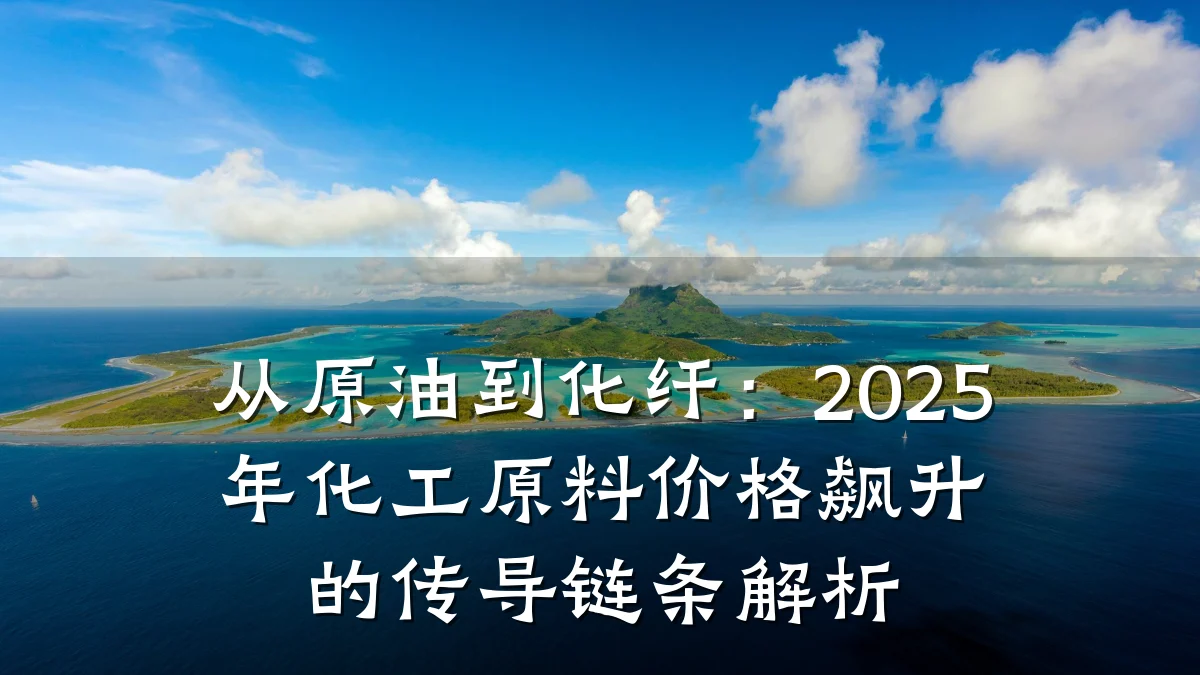 从原油到化纤：2025年化工原料价格飙升的传导链条解析